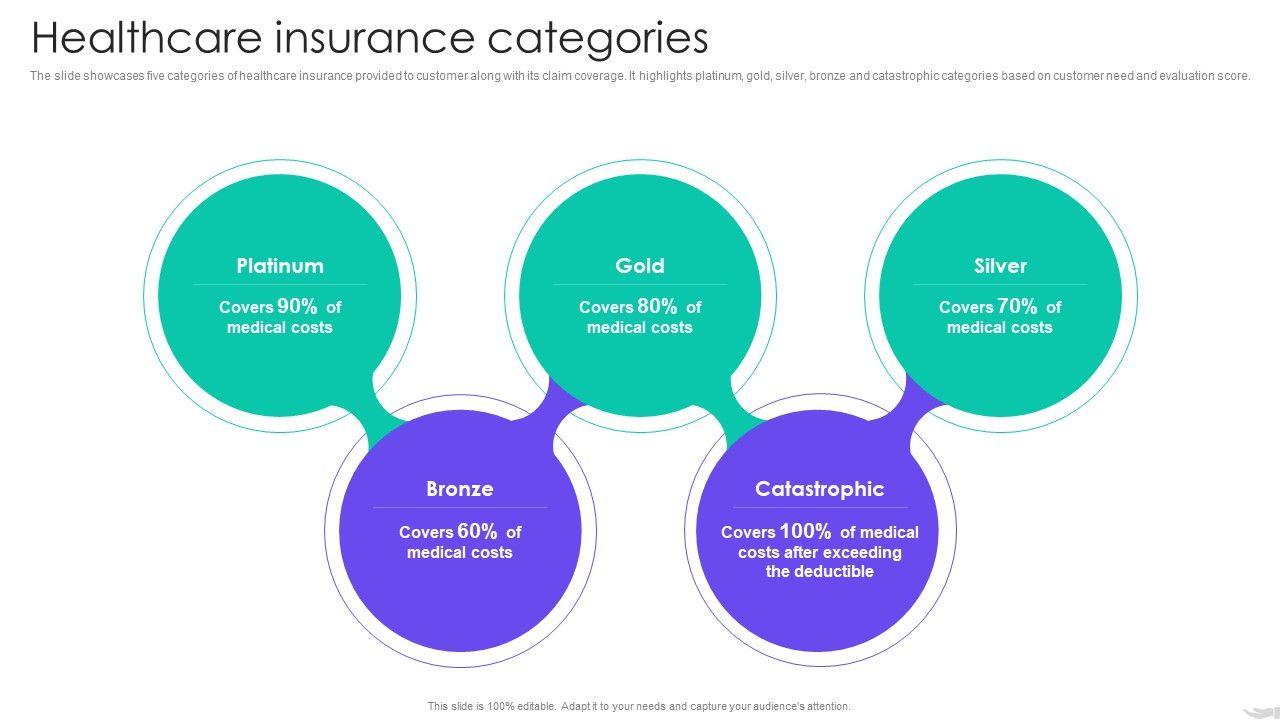 Healthcare insurance categories

The slide showcases five categories of healthcare insurance provided to customer along with its claim coverage. It highlights platinum, gold, silver, bronze and catastrophic categories based on customer need and evaluation score.

Platinum
Covers 90% of medical costs

Gold
Covers 80% of medical costs

Silver
Covers 70% of medical costs

Bronze
Covers 60% of medical costs

Catastrophic
Covers 100% of medical costs after exceeding the deductible

This slide is 100% editable. Adapt it to your needs and capture your audience's attention.